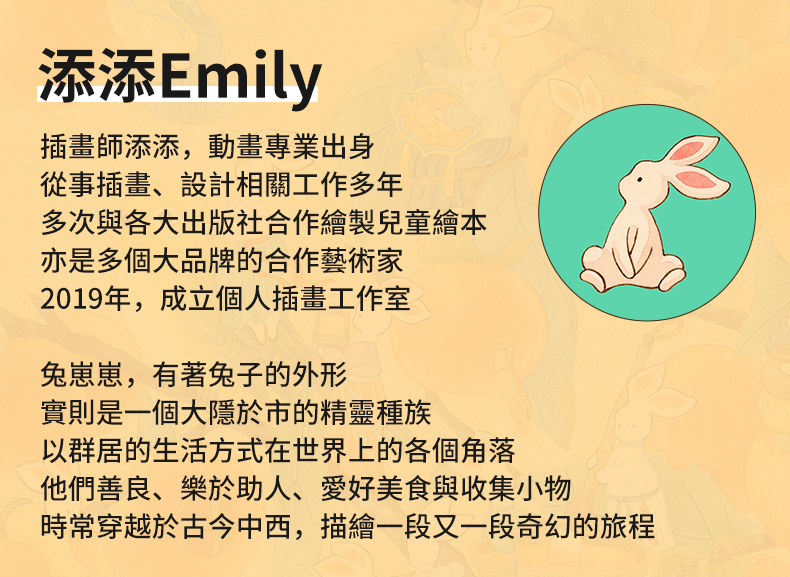 添添Emily

插畫師添添，動畫專業出身
從事插畫、設計相關工作多年
多次與各大出版社合作繪製兒童繪本
亦是多個大品牌的合作藝術家
2019年，成立個人插畫工作室

兔崽崽，有著兔子的外形
實則是一個大隱於市的精靈種族
以群居的生活方式在世界上的各個角落
他們善良、樂於助人、愛好美食與收集小物
時常穿越於古今中西，描繪一段又一段奇幻的旅程